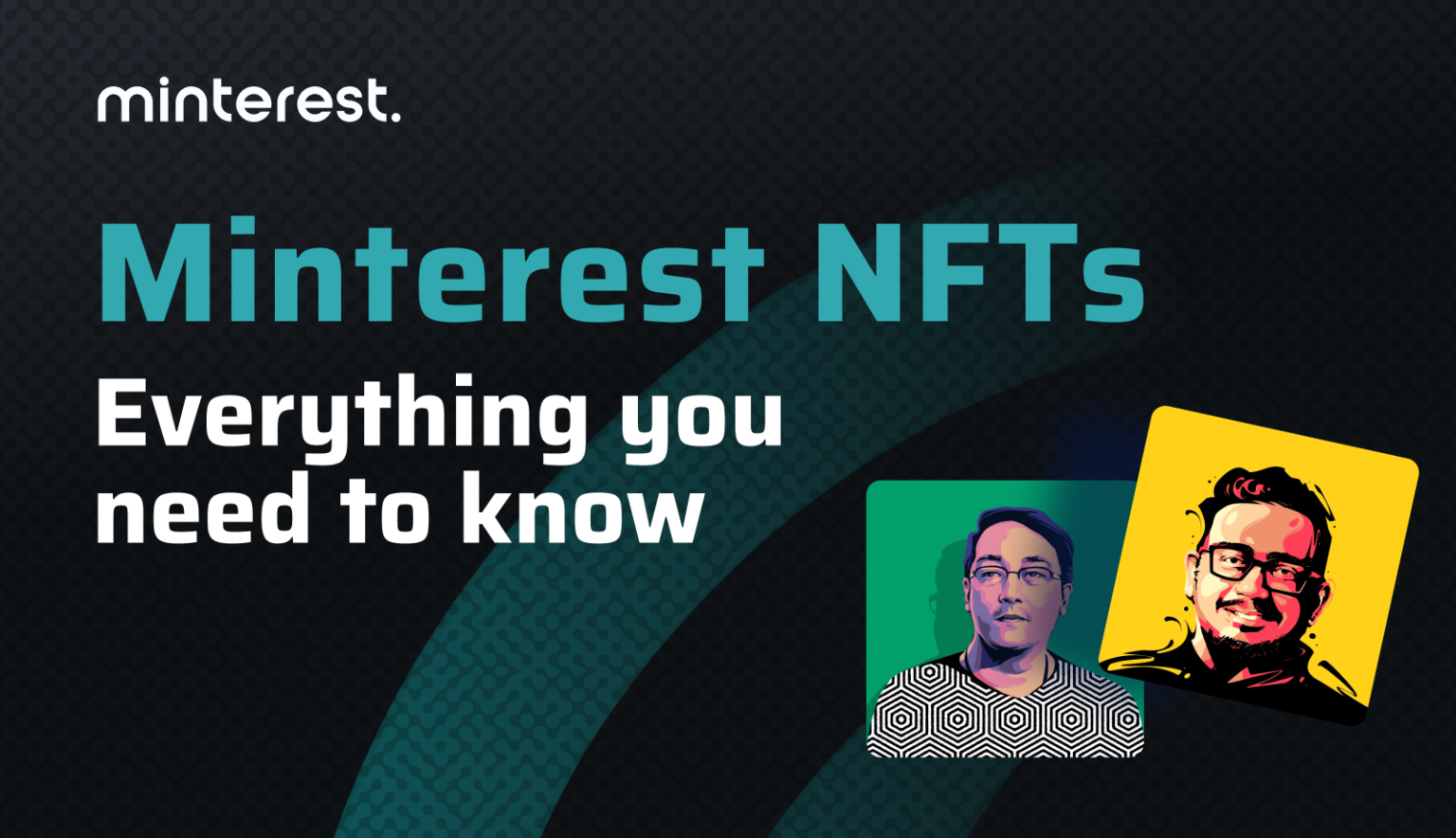 minterest.

Minterest NFTs

Everything you need to know